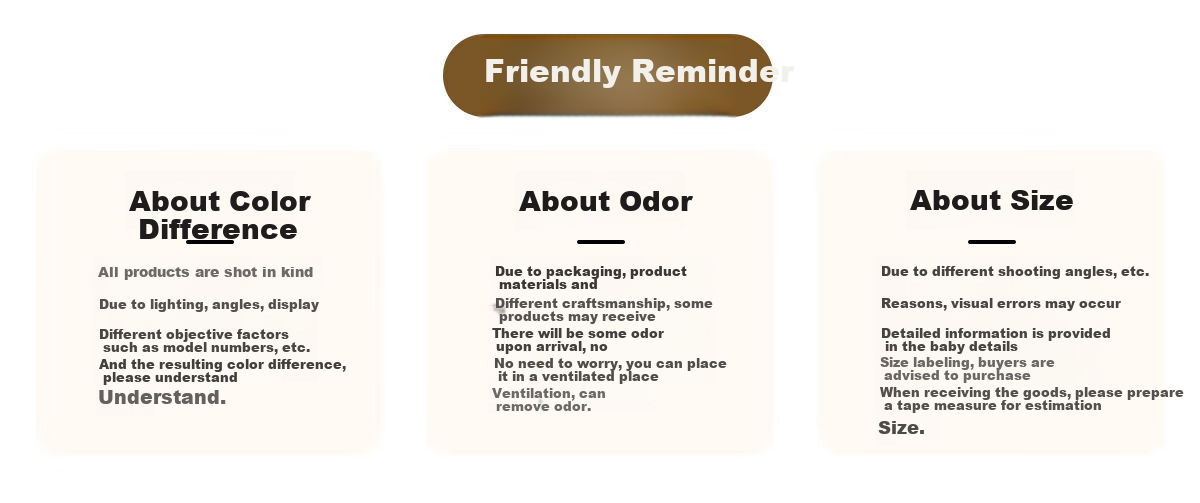 Friendly Reminder

About Color Difference

All products are shot in kind

Due to lighting, angles, display

Different objective factors such as model numbers, etc.

And the resulting color difference, please understand

Understand.

About Odor

Due to packaging, product materials and

Different craftsmanship, some products may receive

There will be some odor upon arrival, no

No need to worry, you can place it in a ventilated place

Ventilation, can remove odor.

About Size

Due to different shooting angles, etc.

Reasons, visual errors may occur

Detailed information is provided in the baby details

Size labeling, buyers are advised to purchase

When receiving the goods, please prepare a tape measure for estimation

Size.